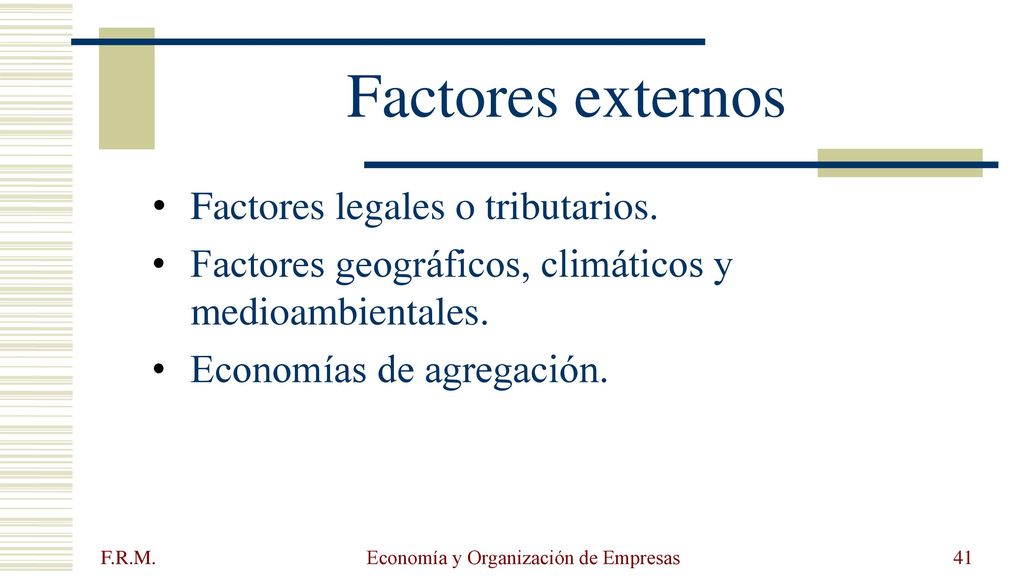 Factores externos

• Factores legales o tributarios.
• Factores geográficos, climáticos y medioambientales.
• Economías de agregación.

F.R.M.

Economía y Organización de Empresas

41